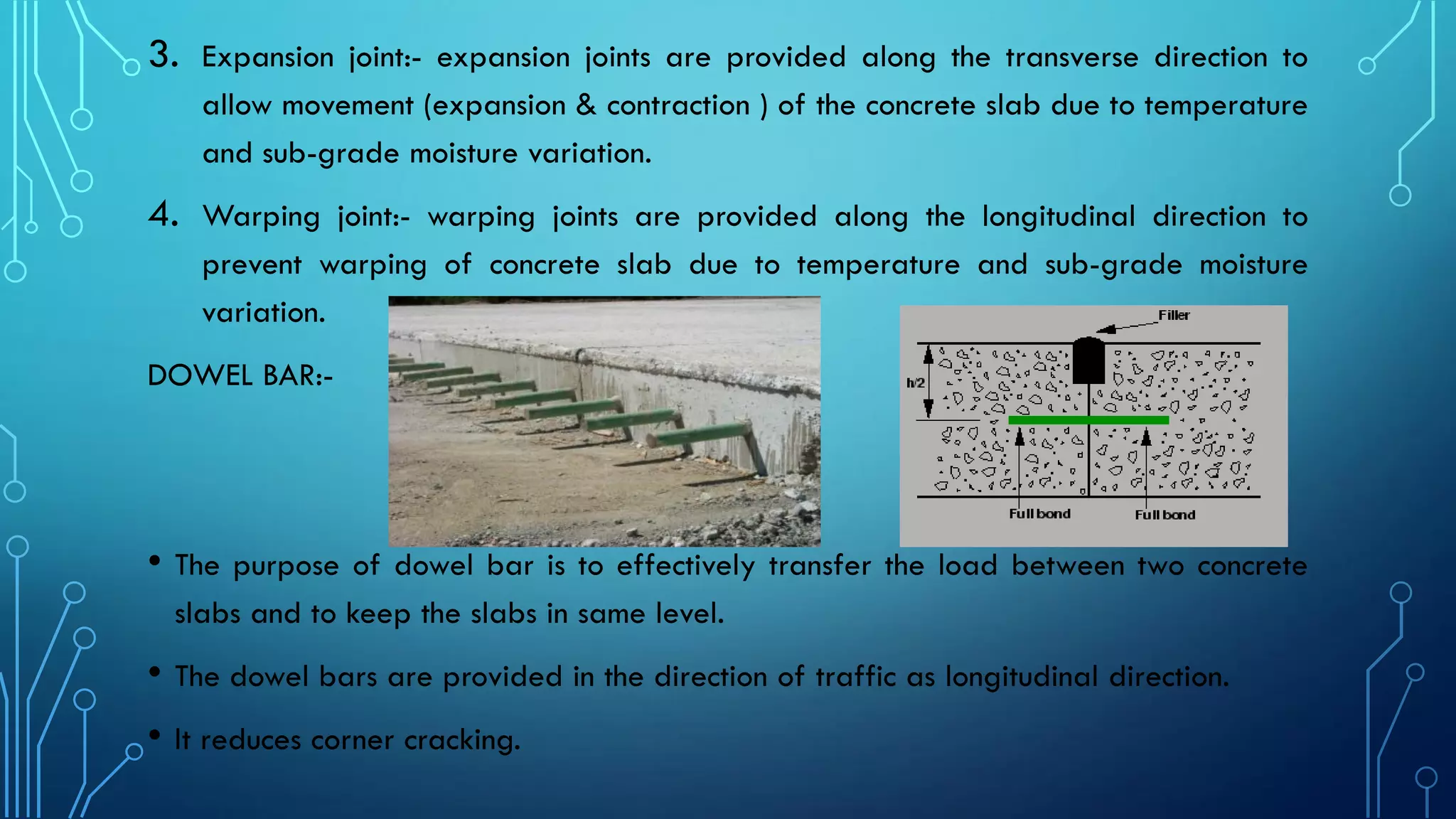 3. Expansion joint:- expansion joints are provided along the transverse direction to allow movement (expansion & contraction ) of the concrete slab due to temperature and sub-grade moisture variation.

4. Warping joint:- warping joints are provided along the longitudinal direction to prevent warping of concrete slab due to temperature and sub-grade moisture variation.

DOWEL BAR:-

Filler

h/2

Full bond

Full bond

• The purpose of dowel bar is to effectively transfer the load between two concrete slabs and to keep the slabs in same level.

• The dowel bars are provided in the direction of traffic as longitudinal direction.

• It reduces corner cracking.